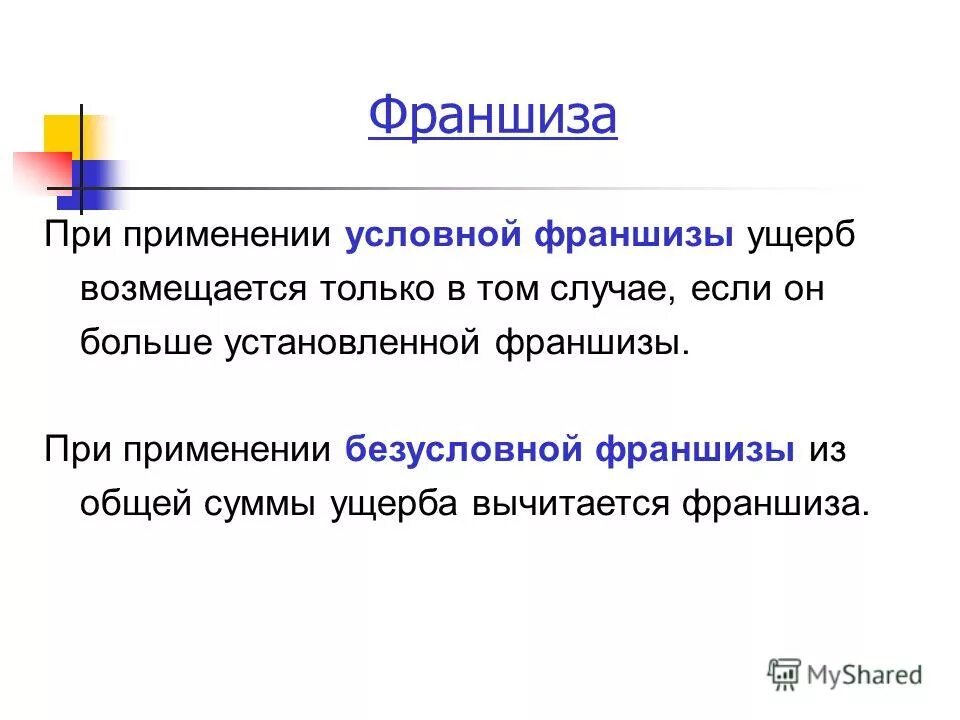 Франшиза

При применении условной франшизы ущерб возмещается только в том случае, если он больше установленной франшизы.

При применении безусловной франшизы из общей суммы ущерба вычитается франшиза.

MyShared